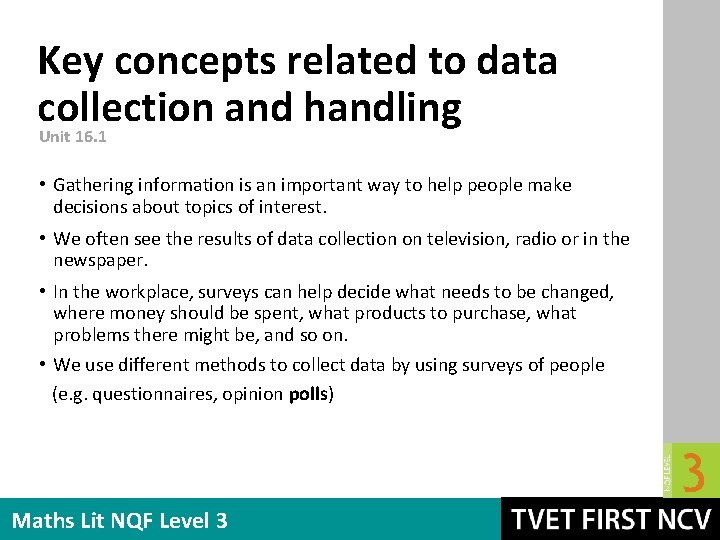 Key concepts related to data collection and handling
Unit 16.1

• Gathering information is an important way to help people make decisions about topics of interest.

• We often see the results of data collection on television, radio or in the newspaper.

• In the workplace, surveys can help decide what needs to be changed, where money should be spent, what products to purchase, what problems there might be, and so on.

• We use different methods to collect data by using surveys of people (e.g. questionnaires, opinion polls)

NQF LEVEL 3

Maths Lit NQF Level 3

TVET FIRST NCV